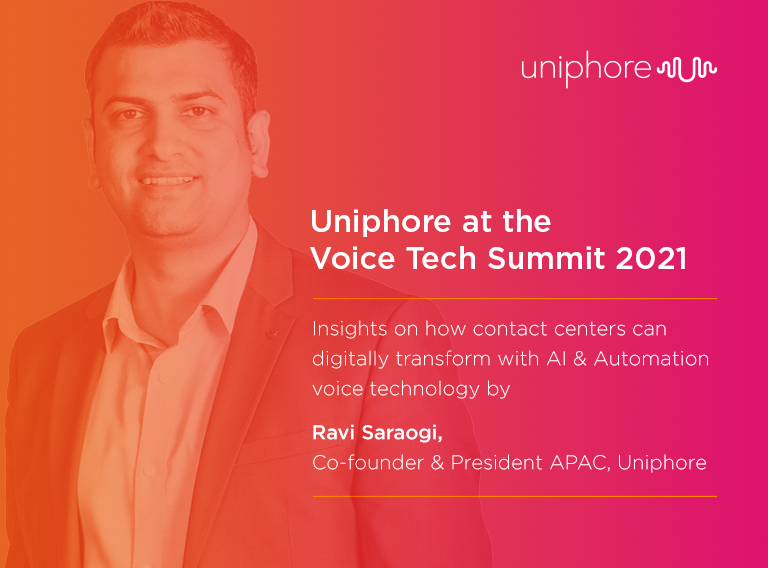 uniphore

Uniphore at the Voice Tech Summit 2021

Insights on how contact centers can digitally transform with AI & Automation voice technology by

Ravi Saraogi,
Co-founder & President APAC, Uniphore